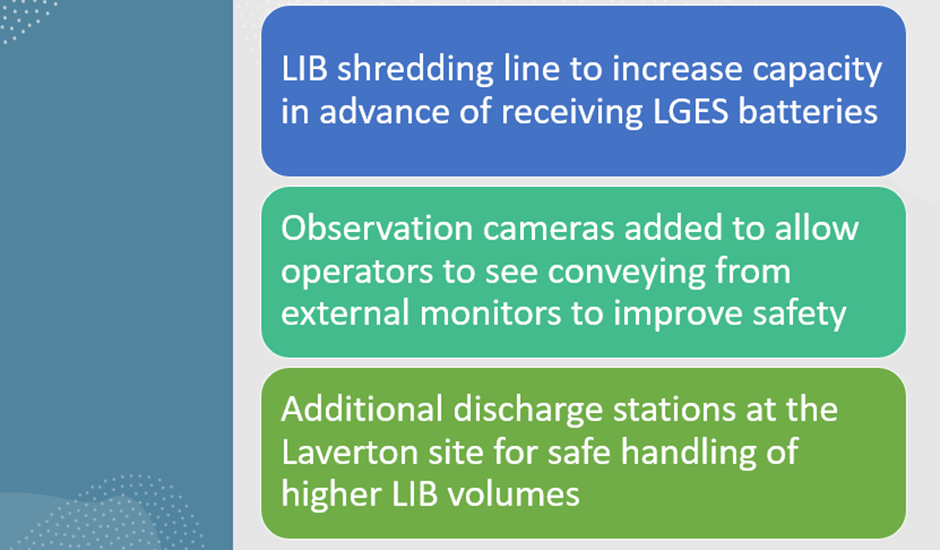 LIB shredding line to increase capacity in advance of receiving LGES batteries

Observation cameras added to allow operators to see conveying from external monitors to improve safety

Additional discharge stations at the Laverton site for safe handling of higher LIB volumes